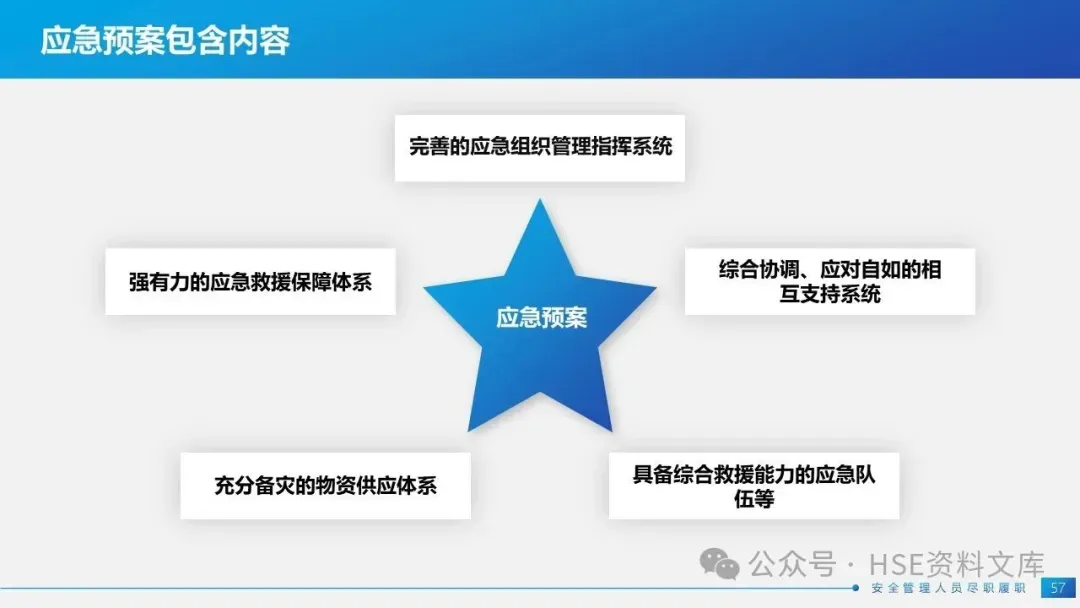 应急预案包含内容

完善的应急组织管理指挥系统

强有力的应急救援保障体系

综合协调、应对自如的相互支持系统

应急预案

充分备灾的物资供应体系

具备综合救援能力的应急队伍等

公众号 · HSE资料文库

安全管理人员尽职履职

57